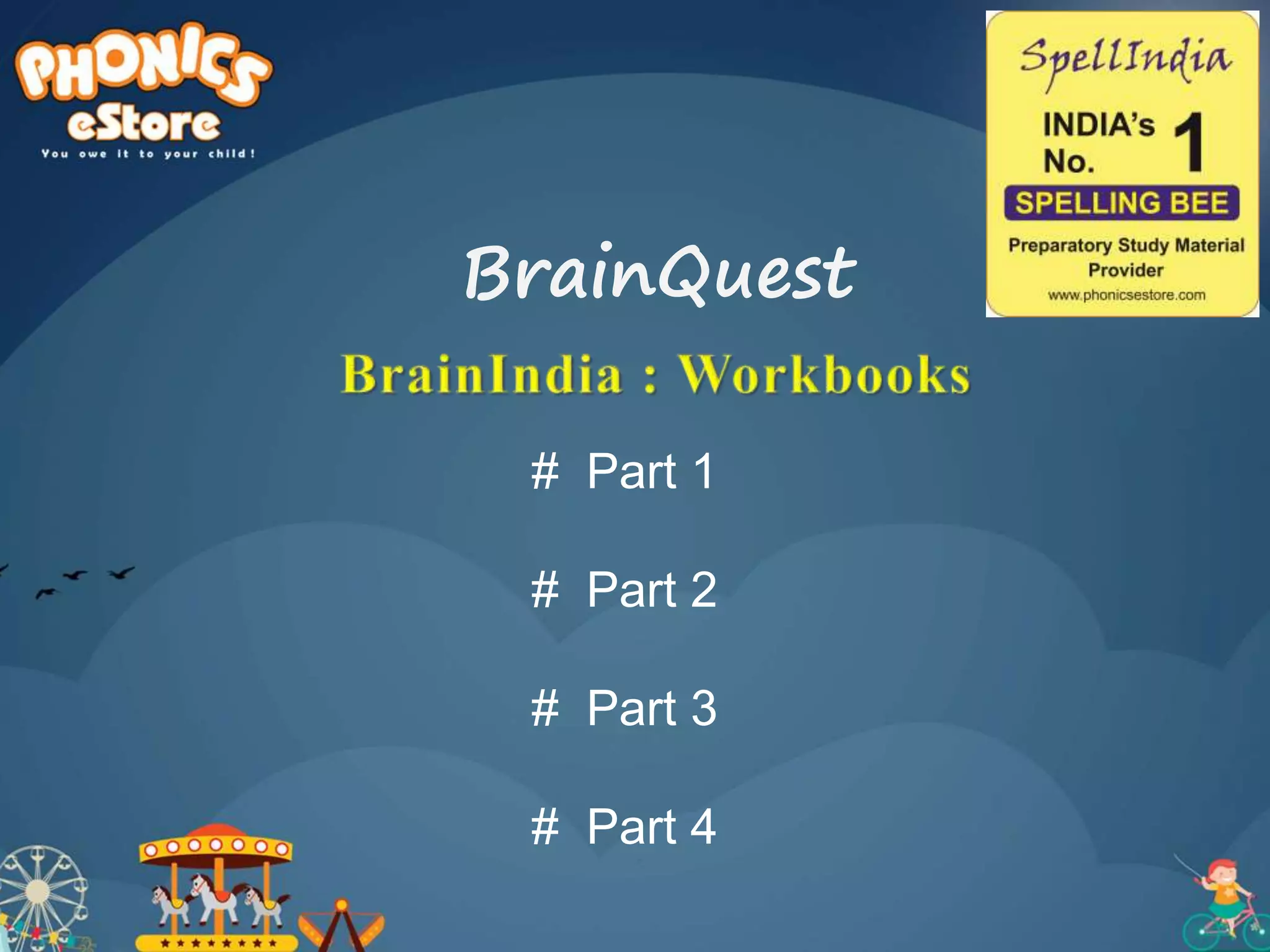 PHONICS eStore
You owe it to your child!

SpellIndia
INDIA's No. 1
SPELLING BEE
Preparatory Study Material Provider
www.phonicsestore.com

BrainQuest

BrainIndia : Workbooks

# Part 1

# Part 2

# Part 3

# Part 4